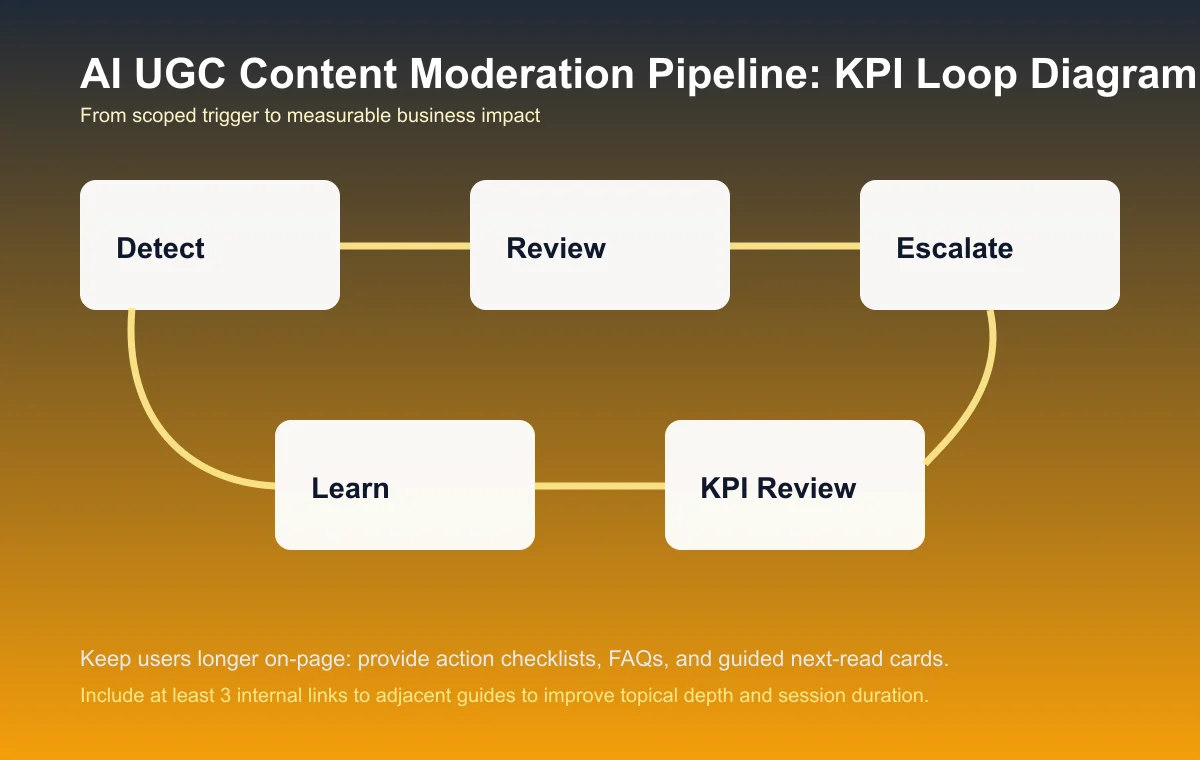 AI UGC Content Moderation Pipeline: KPI Loop Diagram

From scoped trigger to measurable business impact

Detect

Review

Escalate

Learn

KPI Review

Keep users longer on-page: provide action checklists, FAQs, and guided next-read cards.

Include at least 3 internal links to adjacent guides to improve topical depth and session duration.